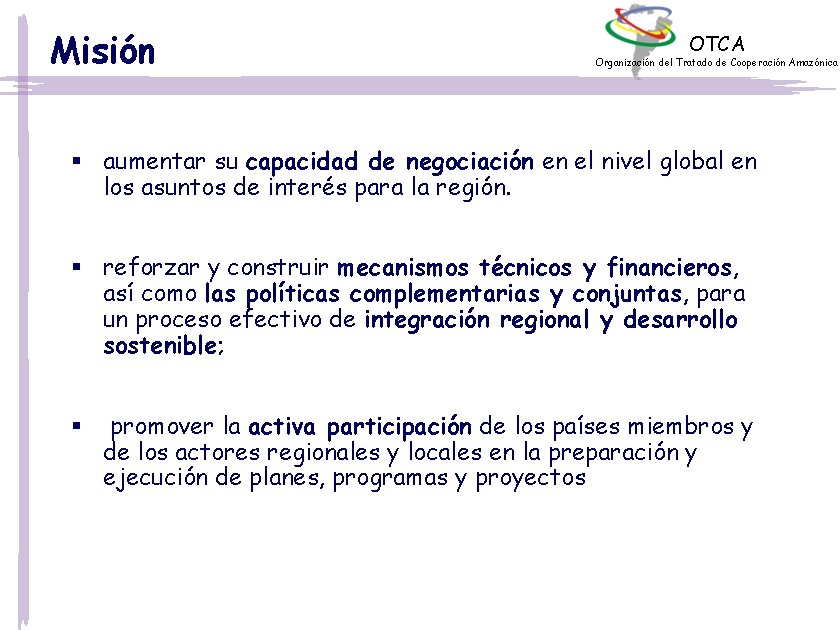 Misión

OTCA
Organización del Tratado de Cooperación Amazónica

▪ aumentar su capacidad de negociación en el nivel global en los asuntos de interés para la región.

▪ reforzar y construir mecanismos técnicos y financieros, así como las políticas complementarias y conjuntas, para un proceso efectivo de integración regional y desarrollo sostenible;

▪ promover la activa participación de los países miembros y de los actores regionales y locales en la preparación y ejecución de planes, programas y proyectos